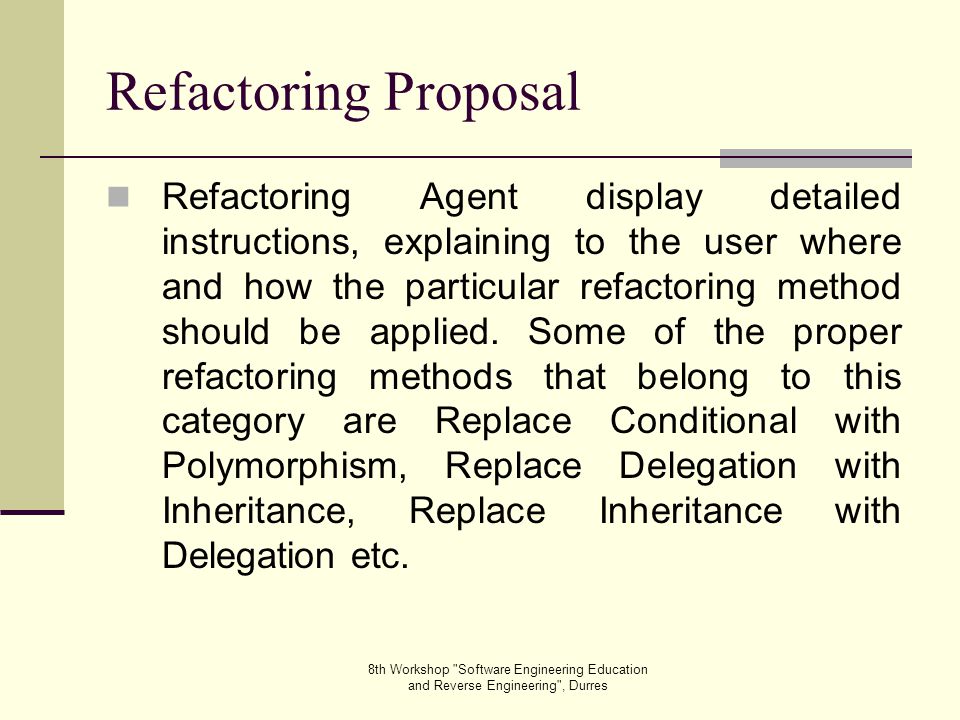 Refactoring Proposal

Refactoring Agent display detailed instructions, explaining to the user where and how the particular refactoring method should be applied. Some of the proper refactoring methods that belong to this category are Replace Conditional with Polymorphism, Replace Delegation with Inheritance, Replace Inheritance with Delegation etc.

8th Workshop "Software Engineering Education and Reverse Engineering", Durres